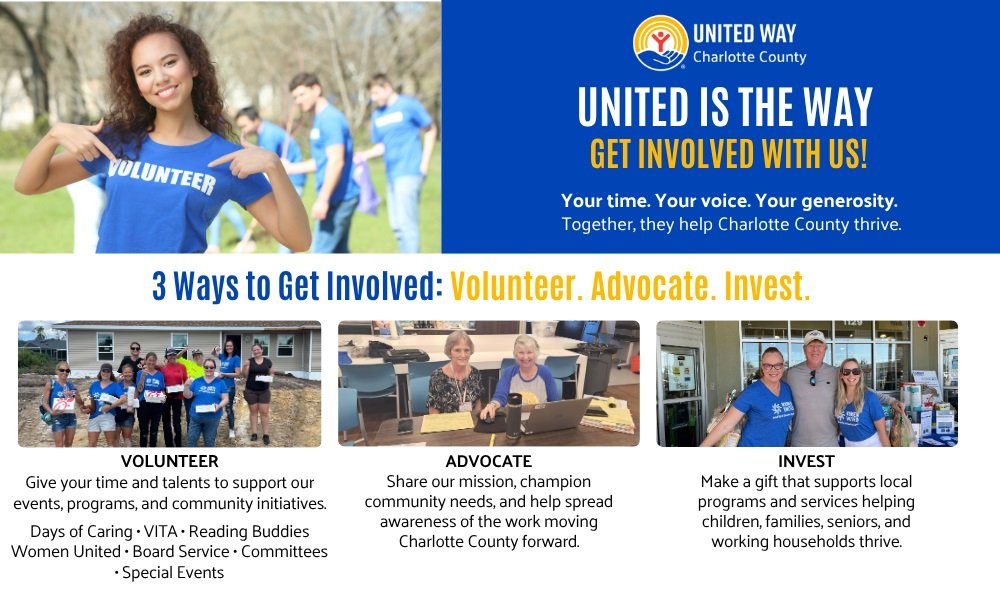 VOLUNTEER

UNITED WAY
Charlotte County

UNITED IS THE WAY
GET INVOLVED WITH US!

Your time. Your voice. Your generosity.
Together, they help Charlotte County thrive.

3 Ways to Get Involved: Volunteer. Advocate. Invest.

VOLUNTEER
Give your time and talents to support our events, programs, and community initiatives.

Days of Caring • VITA • Reading Buddies
Women United • Board Service • Committees
• Special Events

ADVOCATE
Share our mission, champion community needs, and help spread awareness of the work moving Charlotte County forward.

INVEST
Make a gift that supports local programs and services helping children, families, seniors, and working households thrive.